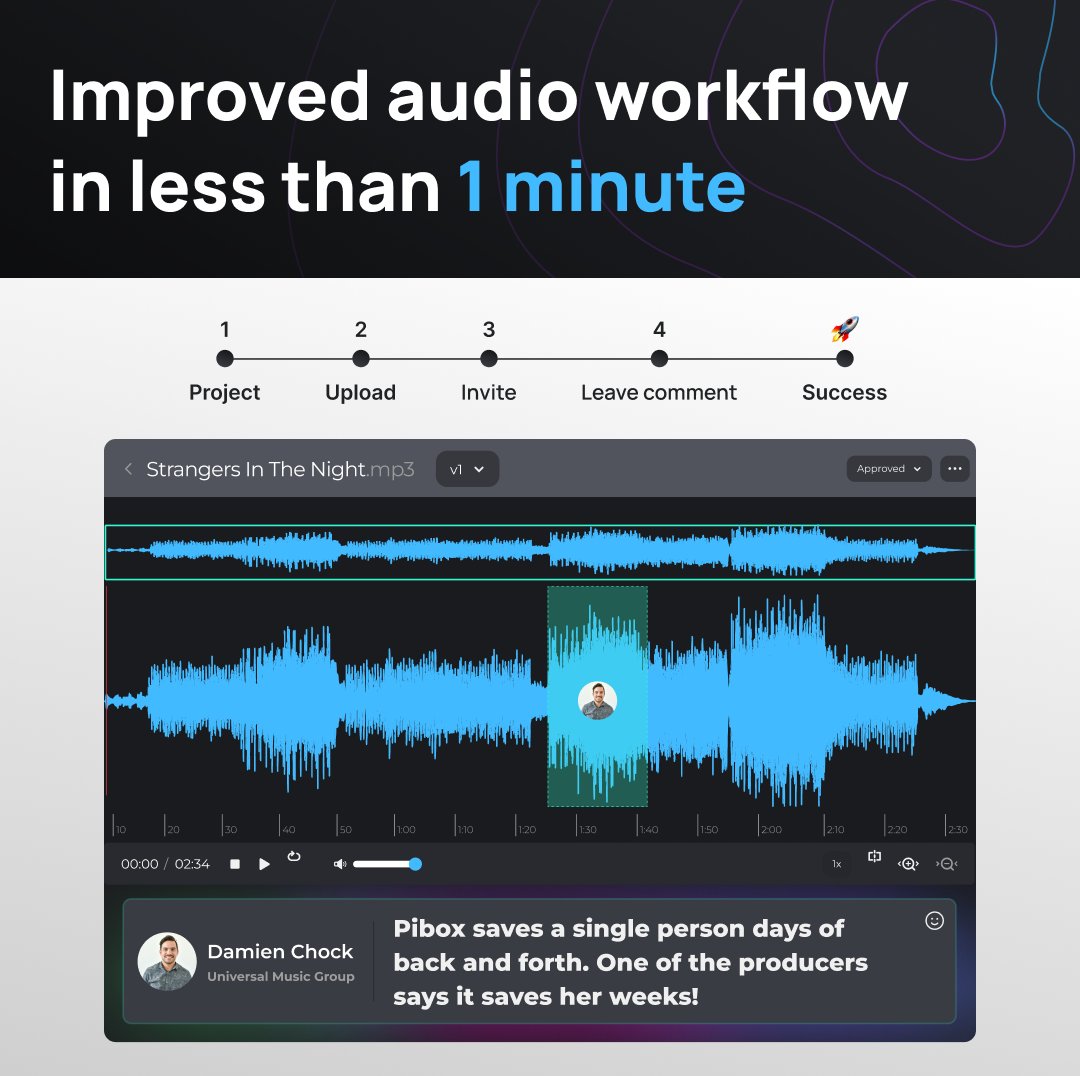 Improved audio workflow in less than 1 minute

1
Project
2
Upload
3
Invite
4
Leave comment
🚀
Success

Strangers In The Night.mp3
v1
Approved

10 20 30 40 50 1:00 1:10 1:20 1:30 1:40 1:50 2:00 2:10 2:20 2:30

00:00 / 02:34
1x

Damien Chock
Universal Music Group
Pibox saves a single person days of back and forth. One of the producers says it saves her weeks!